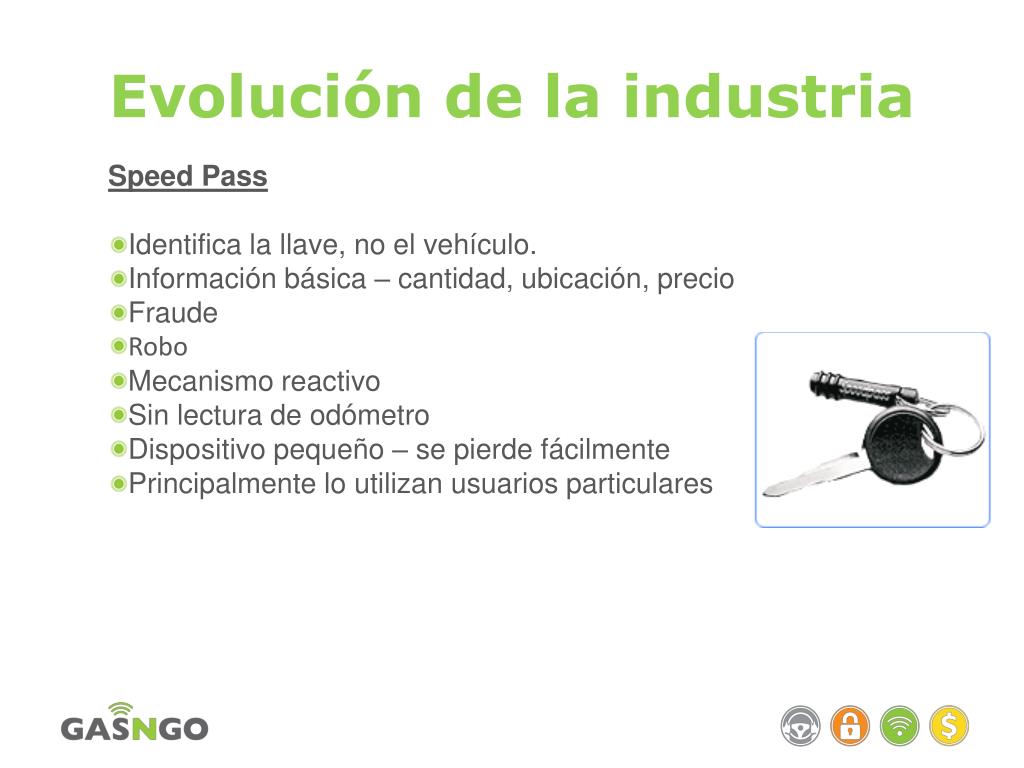 Evolución de la industria

Speed Pass

Identifica la llave, no el vehículo.
Información básica – cantidad, ubicación, precio
Fraude
Robo
Mecanismo reactivo
Sin lectura de odómetro
Dispositivo pequeño – se pierde fácilmente
Principalmente lo utilizan usuarios particulares

GASNGO

$